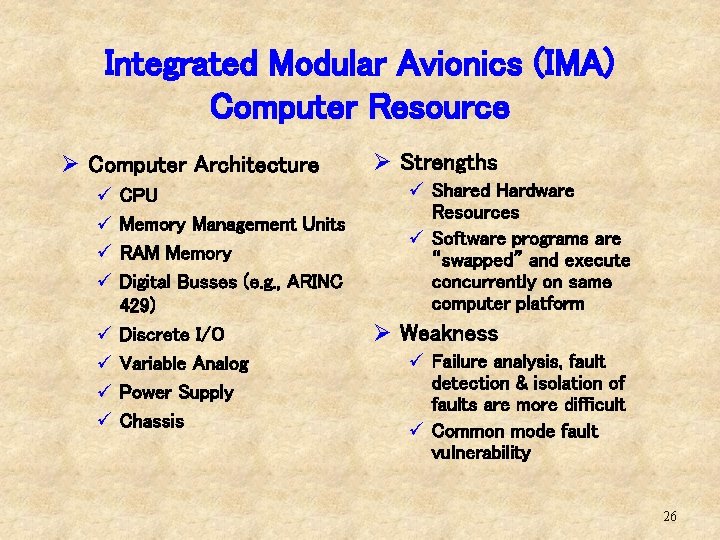 Integrated Modular Avionics (IMA) Computer Resource

➢ Computer Architecture
✓ CPU
✓ Memory Management Units
✓ RAM Memory
✓ Digital Busses (e.g., ARINC 429)
✓ Discrete I/O
✓ Variable Analog
✓ Power Supply
✓ Chassis

➢ Strengths
✓ Shared Hardware Resources
✓ Software programs are “swapped” and execute concurrently on same computer platform

➢ Weakness
✓ Failure analysis, fault detection & isolation of faults are more difficult
✓ Common mode fault vulnerability

26